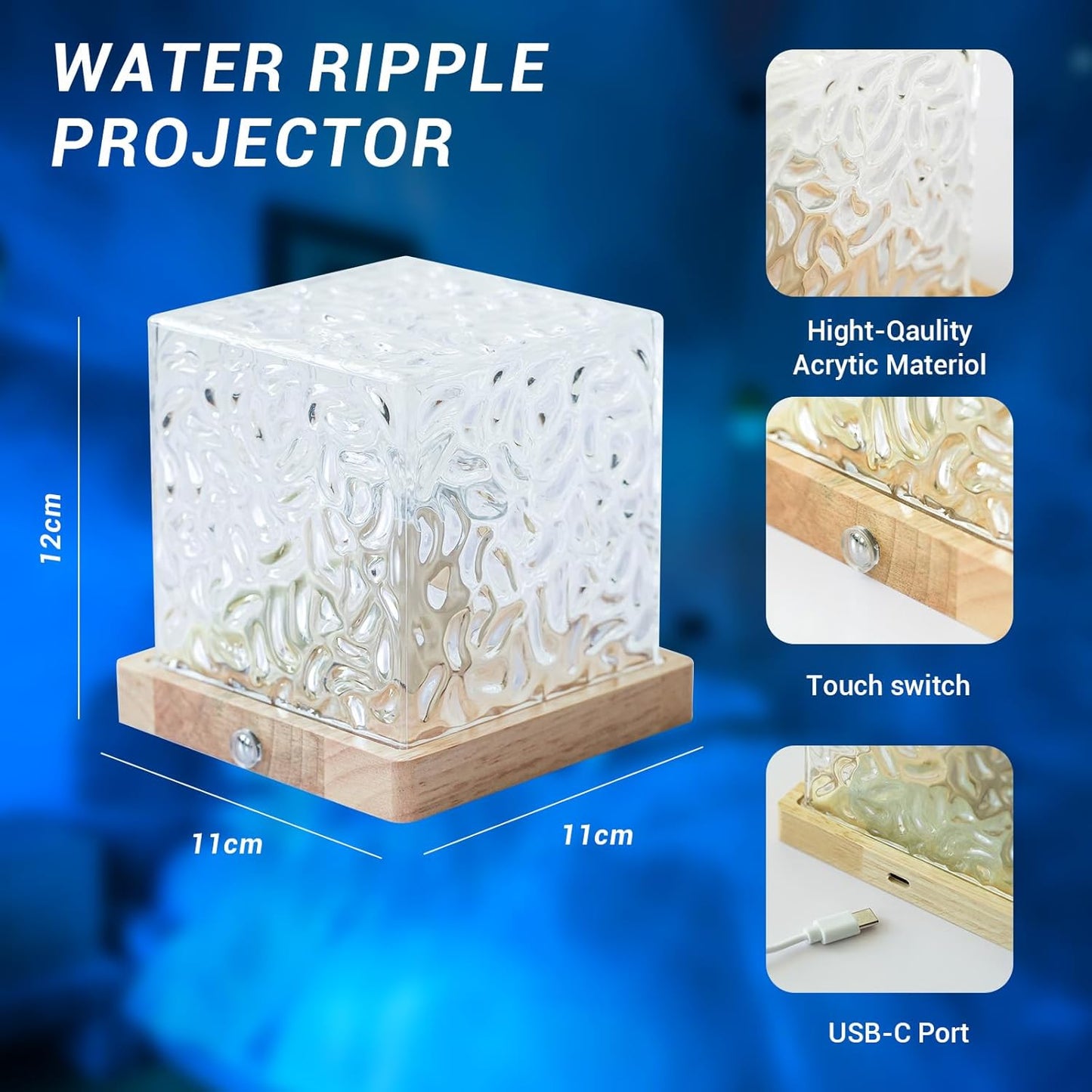 WATER RIPPLE PROJECTOR

12cm

11cm

11cm

Hight-Qaulity Acrytic Materiol

Touch switch

USB-C Port